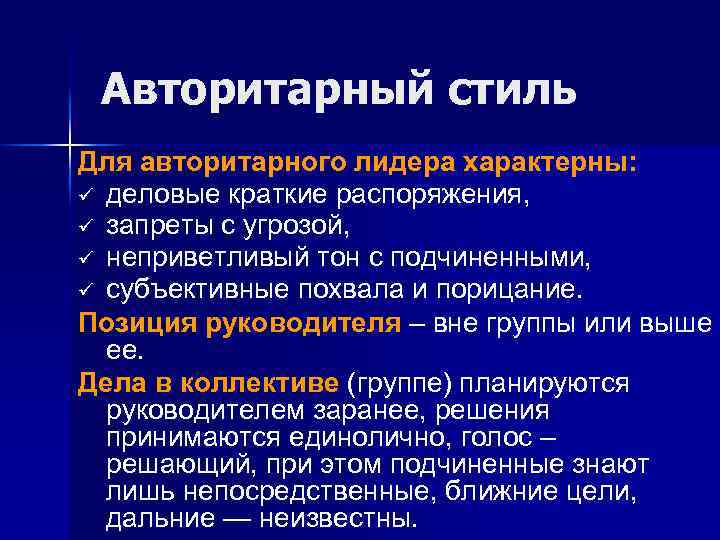 Авторитарный стиль

Для авторитарного лидера характерны:
✓ деловые краткие распоряжения,
✓ запреты с угрозой,
✓ неприветливый тон с подчиненными,
✓ субъективные похвала и порицание.

Позиция руководителя – вне группы или выше ее.

Дела в коллективе (группе) планируются руководителем заранее, решения принимаются единолично, голос – решающий, при этом подчиненные знают лишь непосредственные, ближние цели, дальние — неизвестны.